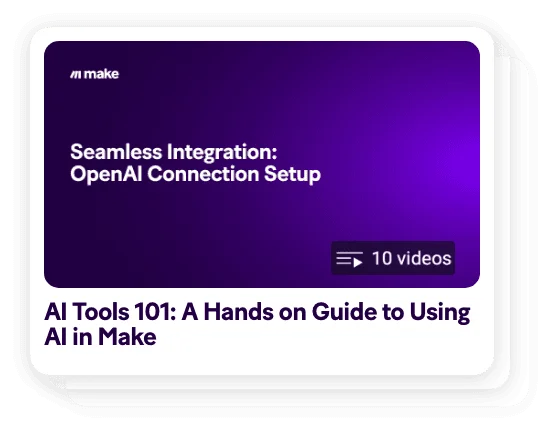 make

Seamless Integration: OpenAI Connection Setup

10 videos

AI Tools 101: A Hands on Guide to Using AI in Make